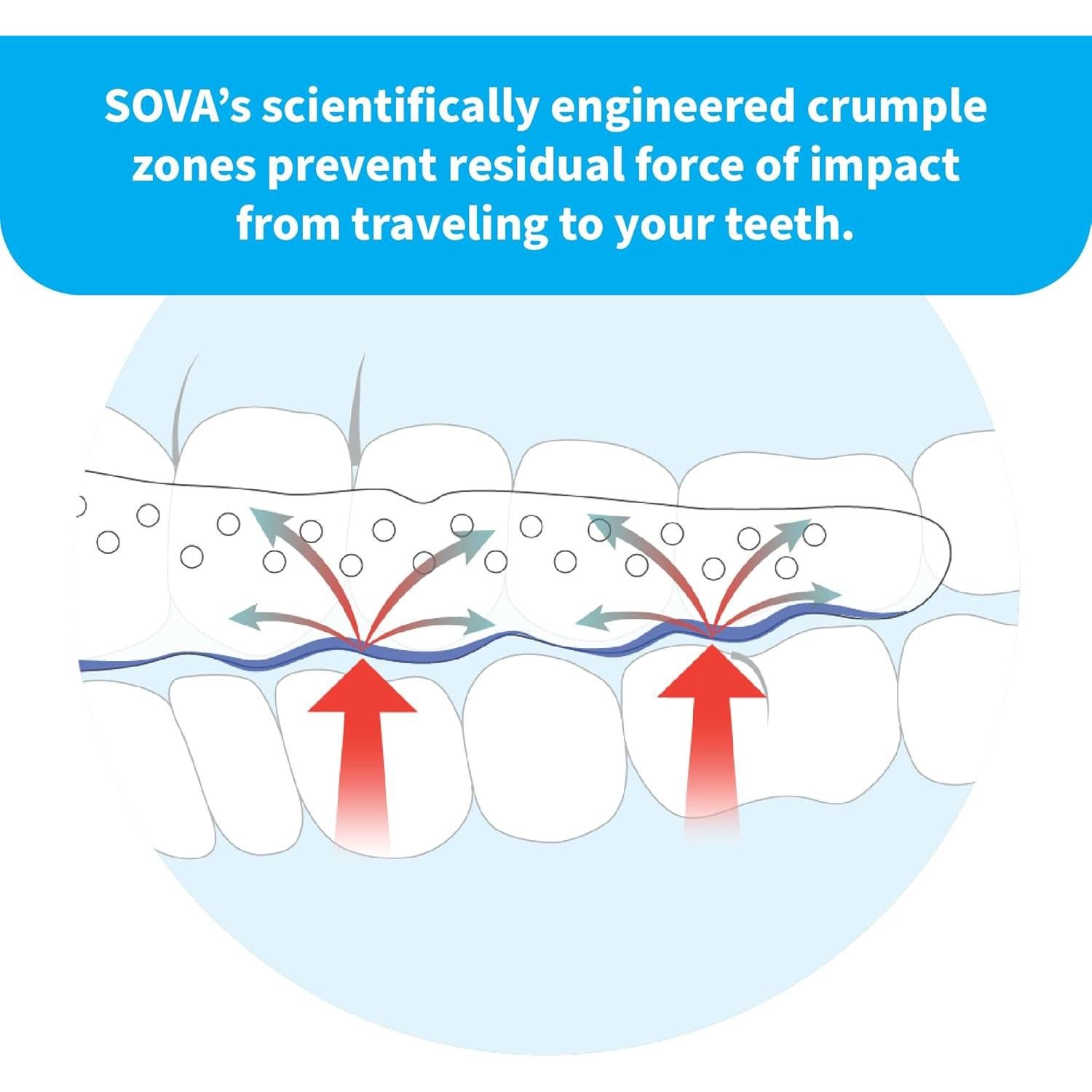 SOVA's scientifically engineered crumple zones prevent residual force of impact from traveling to your teeth.